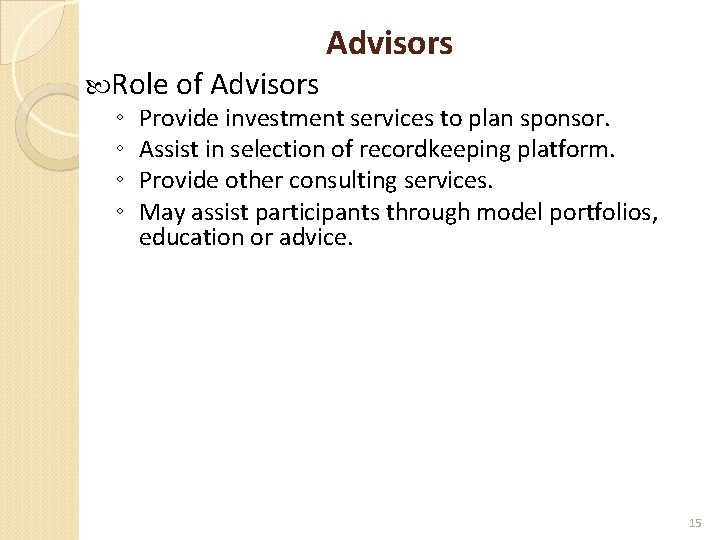 Advisors

Role of Advisors

◦ Provide investment services to plan sponsor.
◦ Assist in selection of recordkeeping platform.
◦ Provide other consulting services.
◦ May assist participants through model portfolios, education or advice.

15